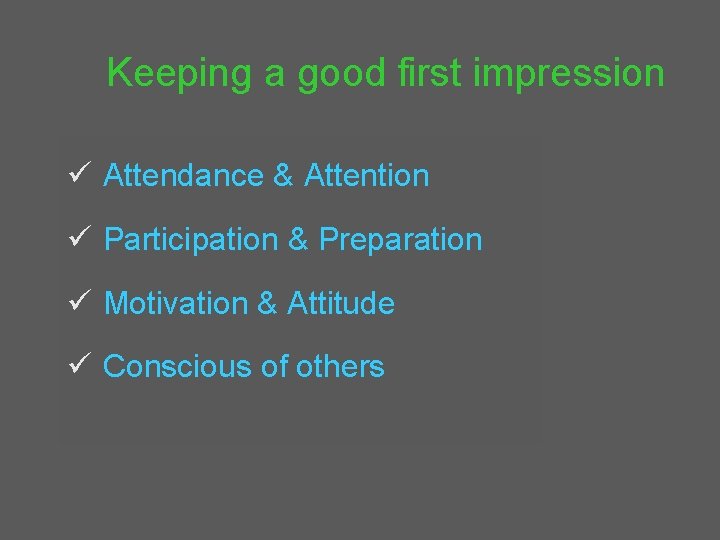 Keeping a good first impression

✓ Attendance & Attention

✓ Participation & Preparation

✓ Motivation & Attitude

✓ Conscious of others